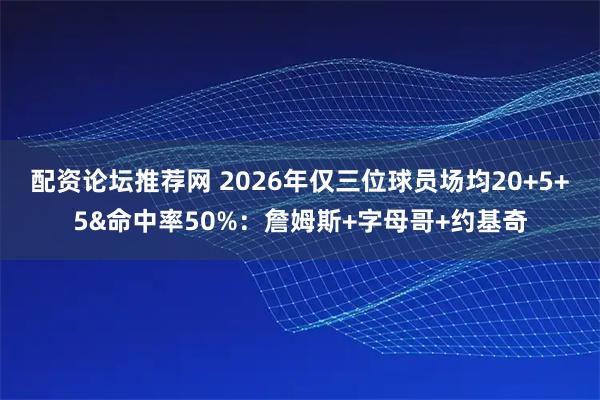 配资论坛推荐网 2026年仅三位球员场均20+5+5&命中率50%：詹姆斯+字母哥+约基奇